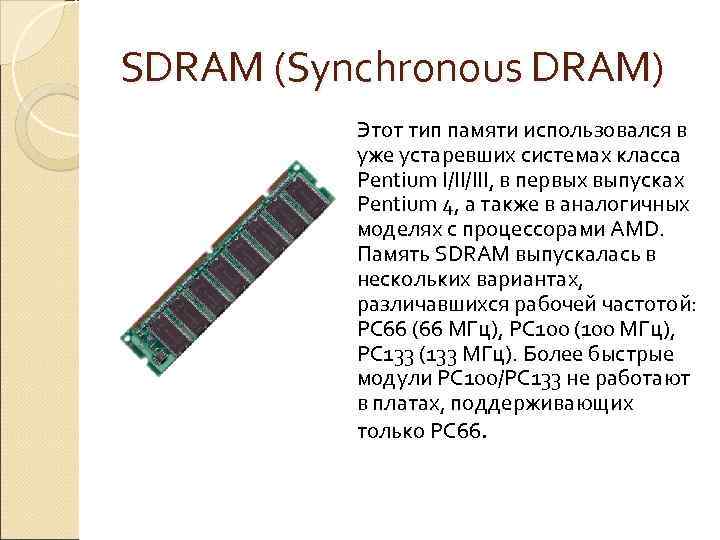 SDRAM (Synchronous DRAM)

Этот тип памяти использовался в уже устаревших системах класса Pentium I/II/III, в первых выпусках Pentium 4, а также в аналогичных моделях с процессорами AMD. Память SDRAM выпускалась в нескольких вариантах, различавшихся рабочей частотой: PC66 (66 МГц), PC100 (100 МГц), PC133 (133 МГц). Более быстрые модули PC100/PC133 не работают в платах, поддерживающих только PC66.